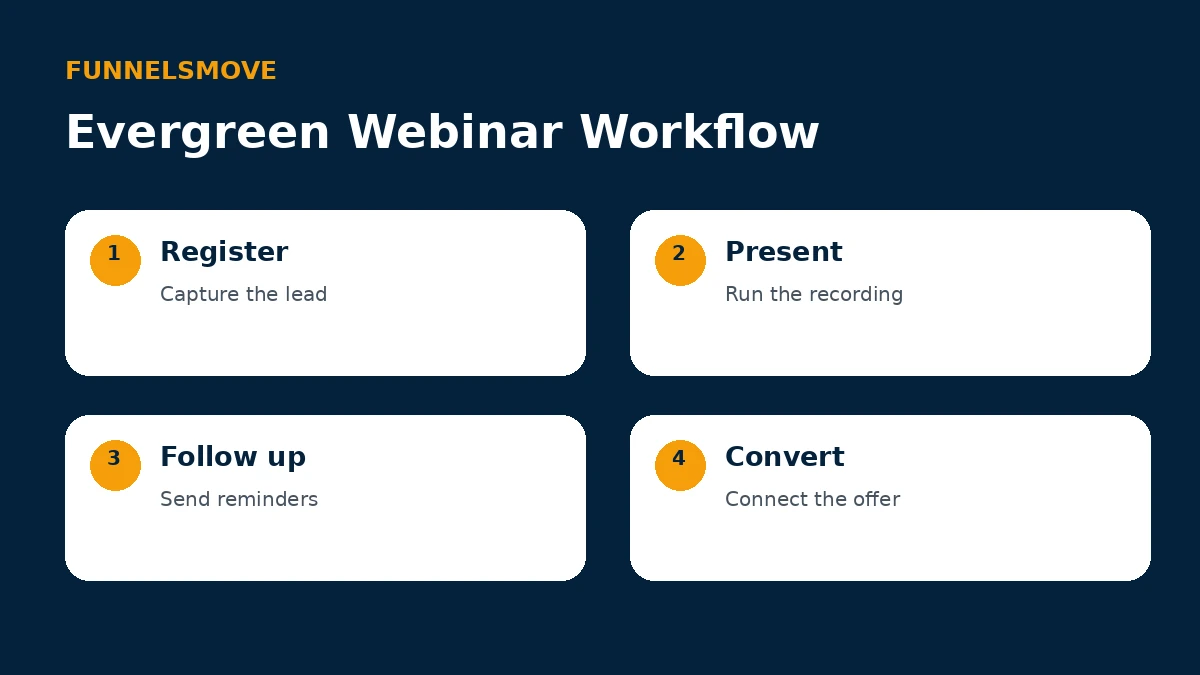 FUNNELSMOVE

Evergreen Webinar Workflow

1
Register
Capture the lead

2
Present
Run the recording

3
Follow up
Send reminders

4
Convert
Connect the offer